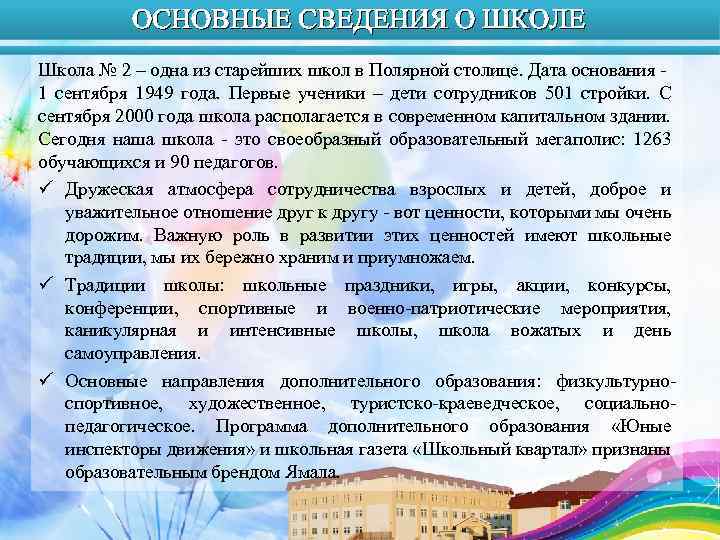 ОСНОВНЫЕ СВЕДЕНИЯ О ШКОЛЕ

Школа № 2 – одна из старейших школ в Полярной столице. Дата основания - 1 сентября 1949 года. Первые ученики – дети сотрудников 501 стройки. С сентября 2000 года школа располагается в современном капитальном здании. Сегодня наша школа - это своеобразный образовательный мегаполис: 1263 обучающихся и 90 педагогов.

✓ Дружеская атмосфера сотрудничества взрослых и детей, доброе и уважительное отношение друг к другу - вот ценности, которыми мы очень дорожим. Важную роль в развитии этих ценностей имеют школьные традиции, мы их бережно храним и приумножаем.

✓ Традиции школы: школьные праздники, игры, акции, конкурсы, конференции, спортивные и военно-патриотические мероприятия, каникулярная и интенсивные школы, школа вожатых и день самоуправления.

✓ Основные направления дополнительного образования: физкультурно-спортивное, художественное, туристско-краеведческое, социально-педагогическое. Программа дополнительного образования «Юные инспекторы движения» и школьная газета «Школьный квартал» признаны образовательным брендом Ямала.